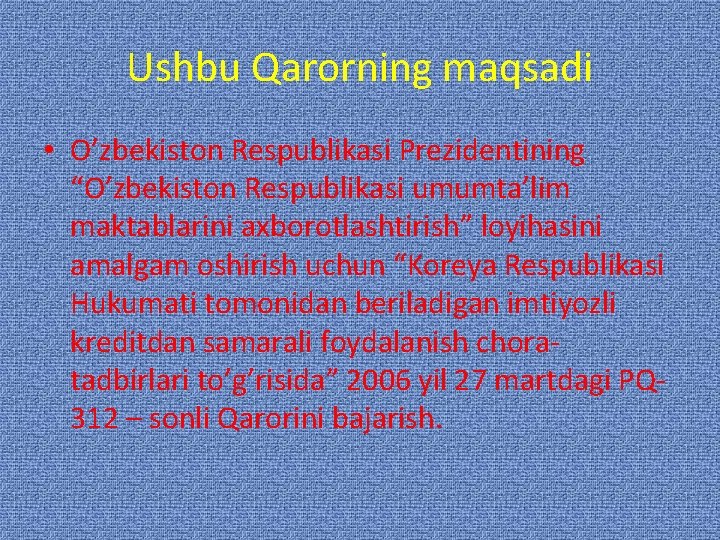 Ushbu Qarorning maqsadi

• O’zbekiston Respublikasi Prezidentining “O’zbekiston Respublikasi umumta’lim maktablarini axborotlashtirish” loyihasini amalgam oshirish uchun “Koreya Respublikasi Hukumati tomonidan beriladigan imtiyozli kreditdan samarali foydalanish chora-tadbirlari to’g’risida” 2006 yil 27 martdagi PQ-312 – sonli Qarorini bajarish.